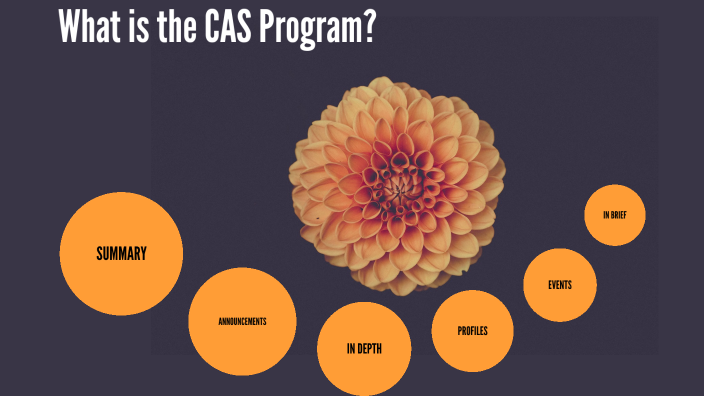 What is the CAS Program?

SUMMARY

ANNOUNCEMENTS

IN DEPTH

PROFILES

EVENTS

IN BRIEF